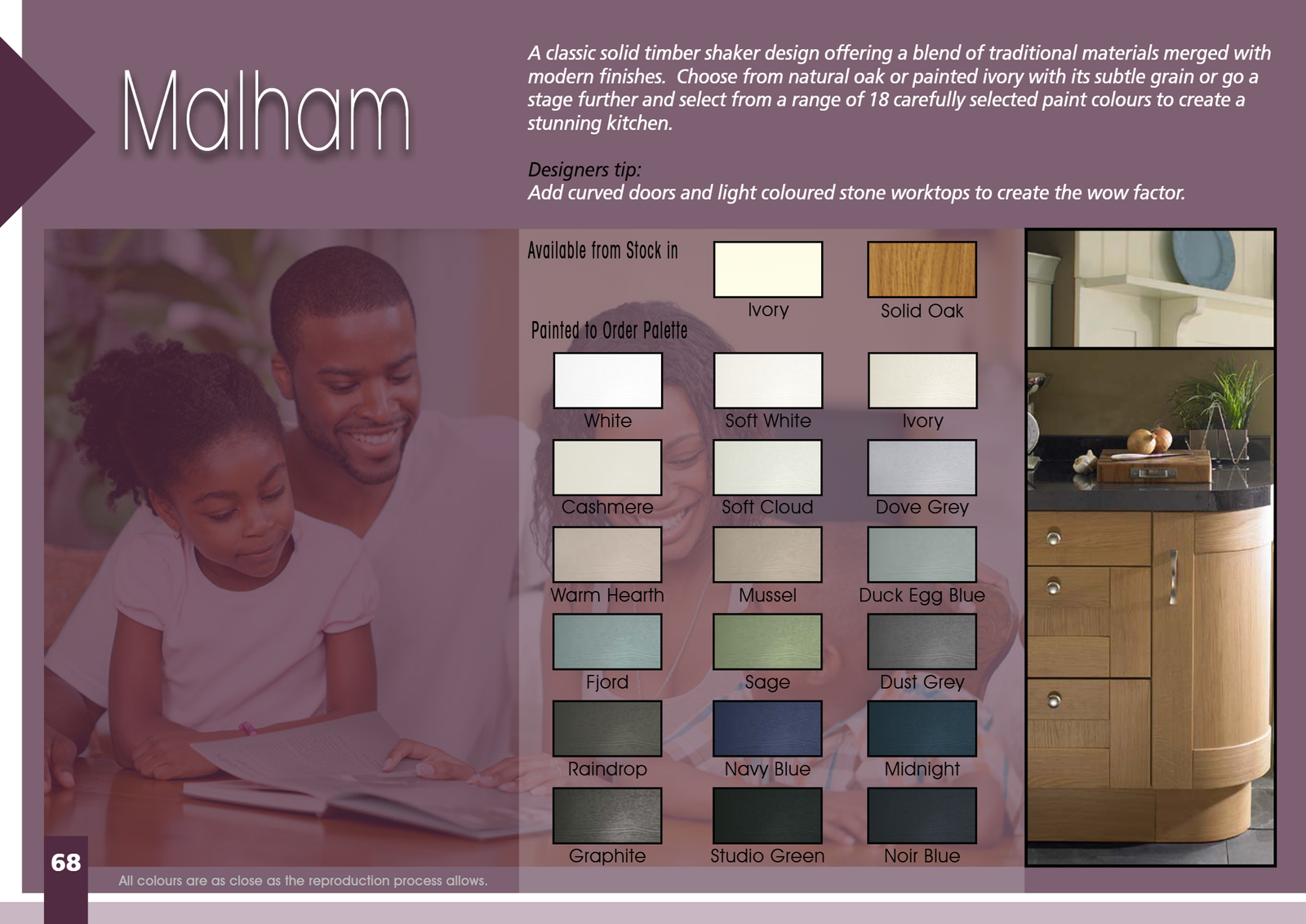 Malham

A classic solid timber shaker design offering a blend of traditional materials merged with modern finishes. Choose from natural oak or painted ivory with its subtle grain or go a stage further and select from a range of 18 carefully selected paint colours to create a stunning kitchen.

Designers tip:
Add curved doors and light coloured stone worktops to create the wow factor.

Available from Stock in

Ivory

Solid Oak

Painted to Order Palette

White

Soft White

Ivory

Cashmere

Soft Cloud

Dove Grey

Warm Hearth

Mussel

Duck Egg Blue

Fjord

Sage

Dust Grey

Raindrop

Navy Blue

Midnight

Graphite

Studio Green

Noir Blue

68

All colours are as close as the reproduction process allows.